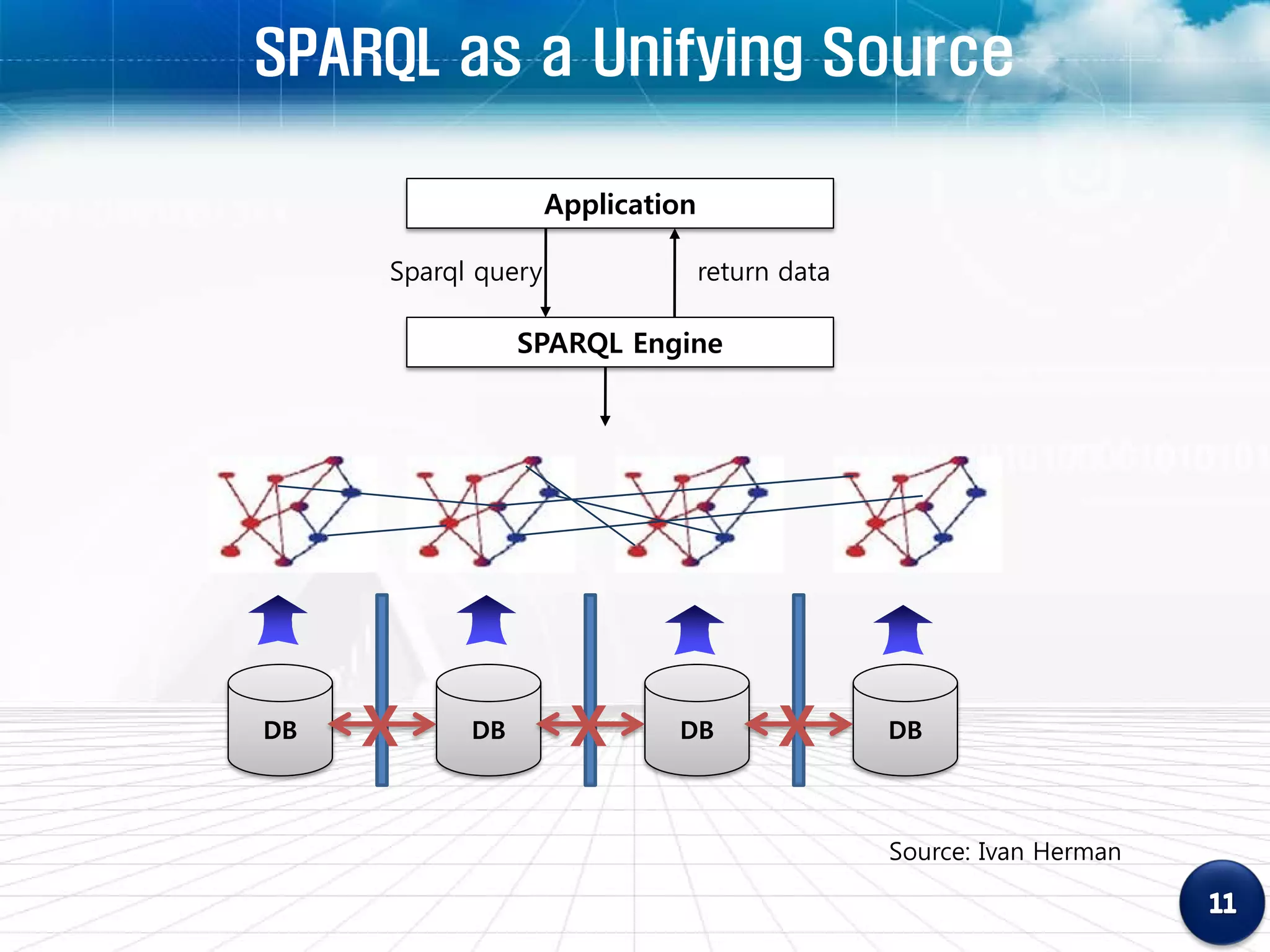 SPARQL as a Unifying Source

Application

Sparql query

return data

SPARQL Engine

DB

DB

DB

DB

Source: Ivan Herman

11